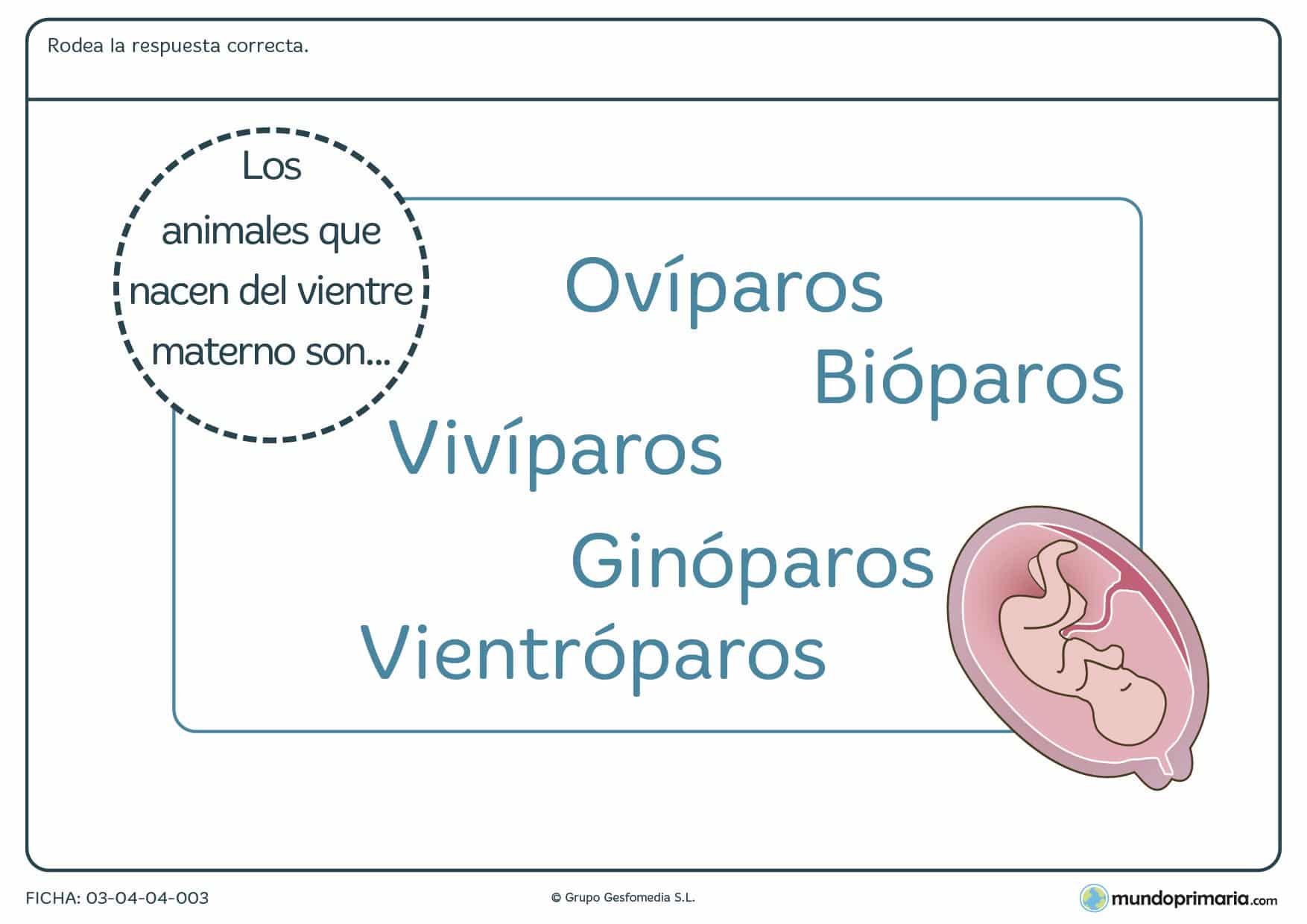 Rodea la respuesta correcta.

Los animales que nacen del vientre materno son...

Ovíparos
Bióparos
Vivíparos
Ginóparos
Vientróparos

FICHA: 03-04-04-003
© Grupo Gesfomedia S.L.
mundoprimaria.com